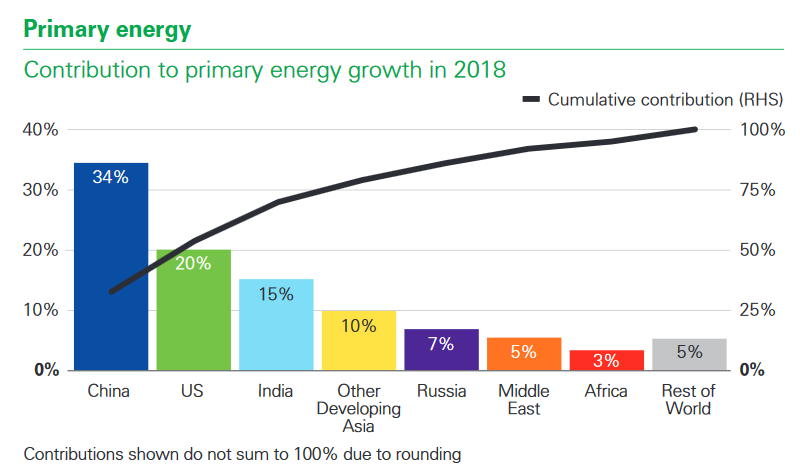 Primary energy

Contribution to primary energy growth in 2018

Cumulative contribution (RHS)

40%
30%
20%
10%
0%

100%
75%
50%
25%
0%

34%
20%
15%
10%
7%
5%
3%
5%

China
US
India
Other Developing Asia
Russia
Middle East
Africa
Rest of World

Contributions shown do not sum to 100% due to rounding